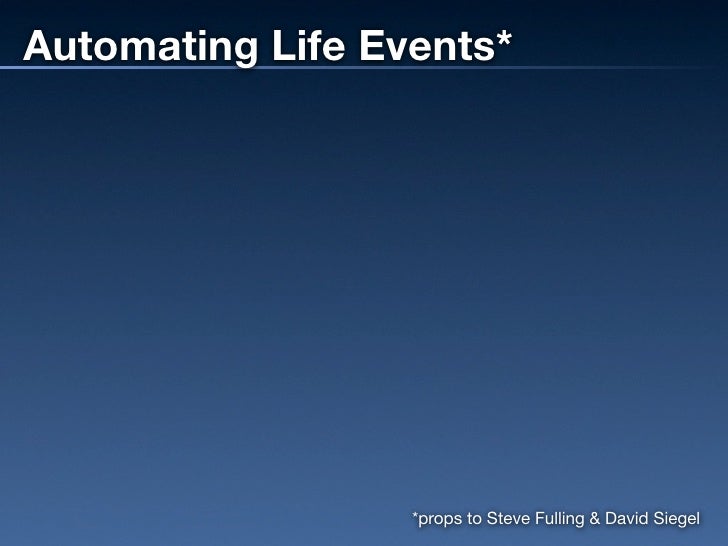 Automating Life Events*

*props to Steve Fulling & David Siegel